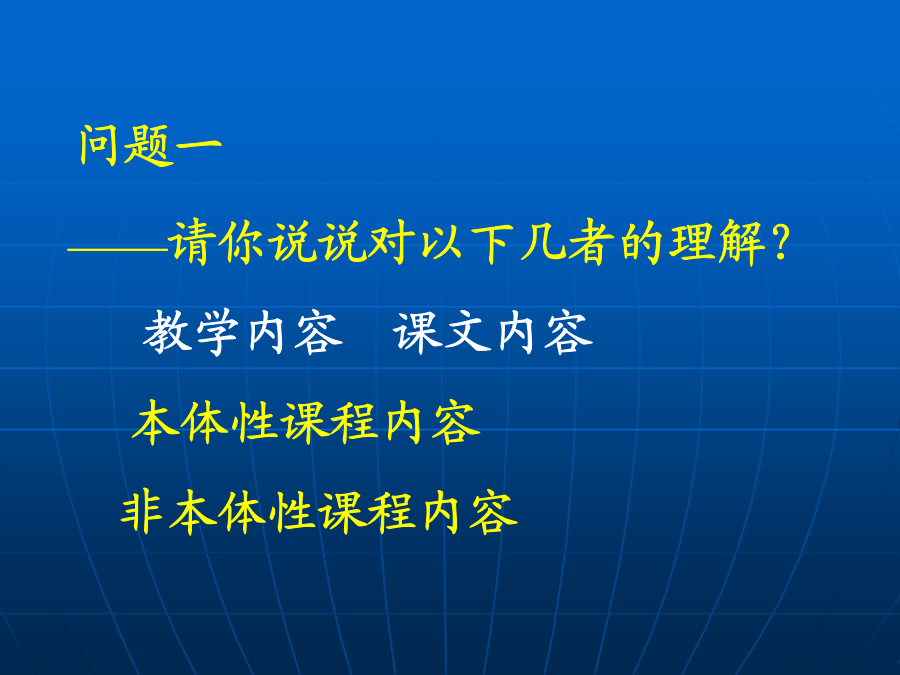 问题一

——请你说说对以下几者的理解？

教学内容　课文内容

本体性课程内容

非本体性课程内容